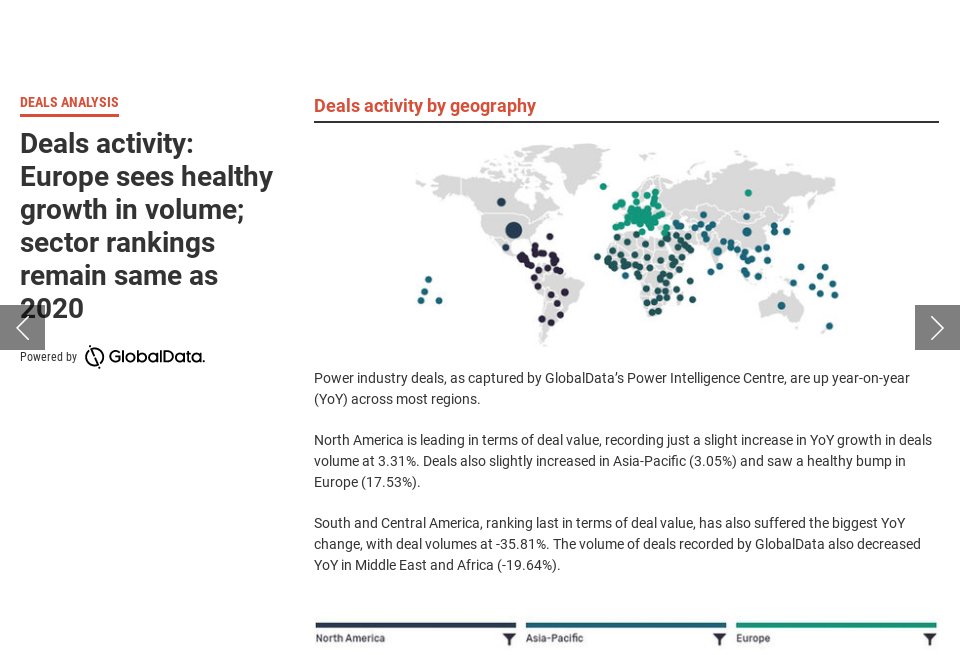 DEALS ANALYSIS

Deals activity: Europe sees healthy growth in volume; sector rankings remain same as 2020

Powered by GlobalData.

Deals activity by geography

Power industry deals, as captured by GlobalData's Power Intelligence Centre, are up year-on-year (YoY) across most regions.

North America is leading in terms of deal value, recording just a slight increase in YoY growth in deals volume at 3.31%. Deals also slightly increased in Asia-Pacific (3.05%) and saw a healthy bump in Europe (17.53%).

South and Central America, ranking last in terms of deal value, has also suffered the biggest YoY change, with deal volumes at -35.81%. The volume of deals recorded by GlobalData also decreased YoY in Middle East and Africa (-19.64%).

North America

Asia-Pacific

Europe